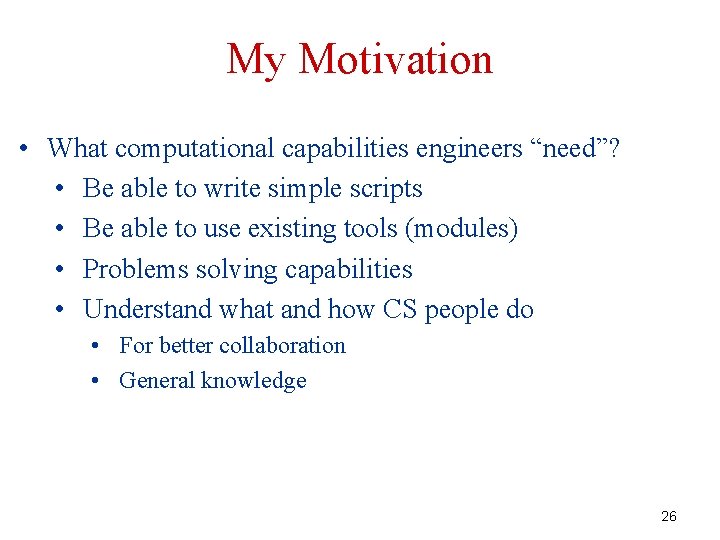 My Motivation

• What computational capabilities engineers “need”?
  • Be able to write simple scripts
  • Be able to use existing tools (modules)
  • Problems solving capabilities
  • Understand what and how CS people do
    • For better collaboration
    • General knowledge

26